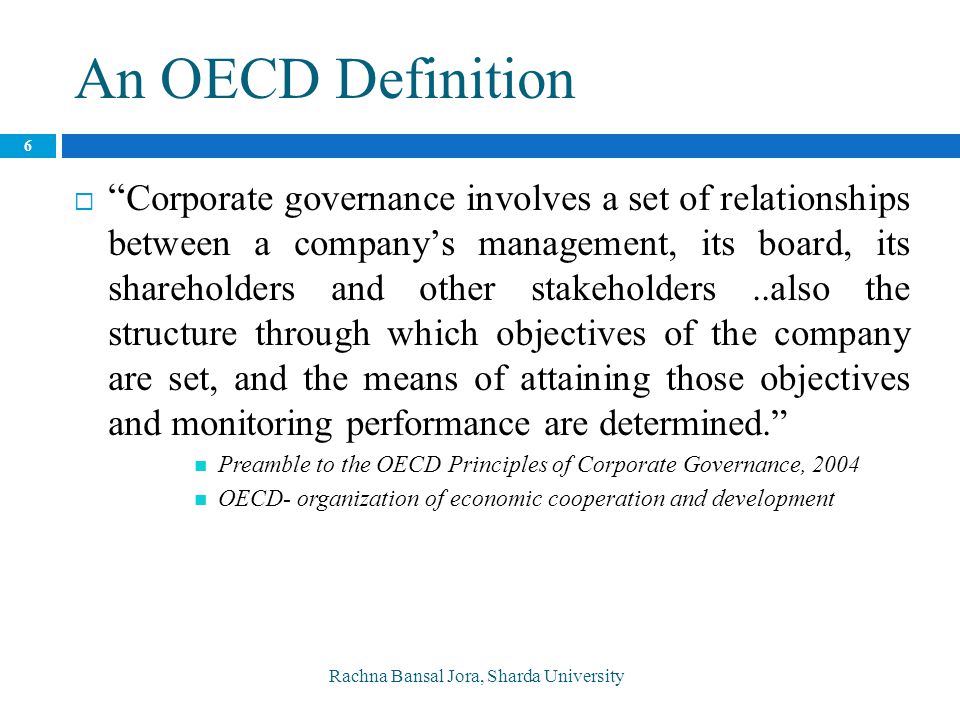 An OECD Definition

6

“Corporate governance involves a set of relationships between a company’s management, its board, its shareholders and other stakeholders ..also the structure through which objectives of the company are set, and the means of attaining those objectives and monitoring performance are determined.”

Preamble to the OECD Principles of Corporate Governance, 2004

OECD- organization of economic cooperation and development

Rachna Bansal Jora, Sharda University